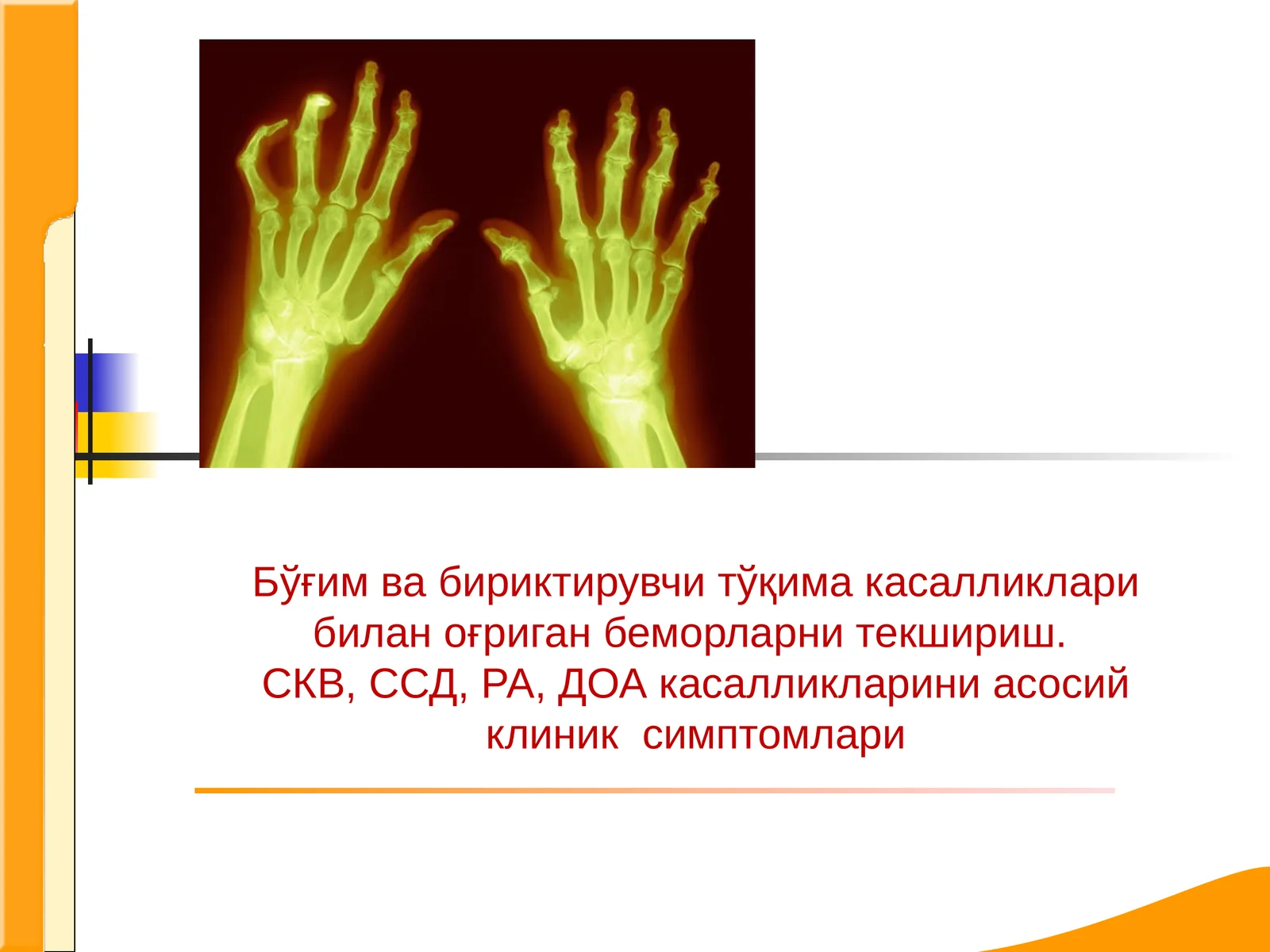 Бўғим ва бириктирувчи тўқима касалликлари билан оғриган беморларни текшириш.
СКВ, ССД, РА, ДОА касалликларини асосий клиник симптомлари